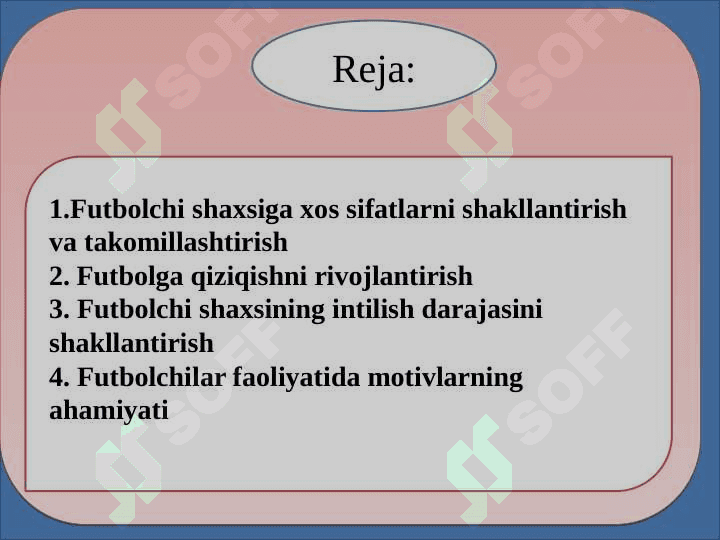 Reja:

1.Futbolchi shaxsiga xos sifatlarni shakllantirish va takomillashtirish
2. Futbolga qiziqishni rivojlantirish
3. Futbolchi shaxsining intilish darajasini shakllantirish
4. Futbolchilar faoliyatida motivlarning ahamiyati

SOFF SOFF SOFF SOFF